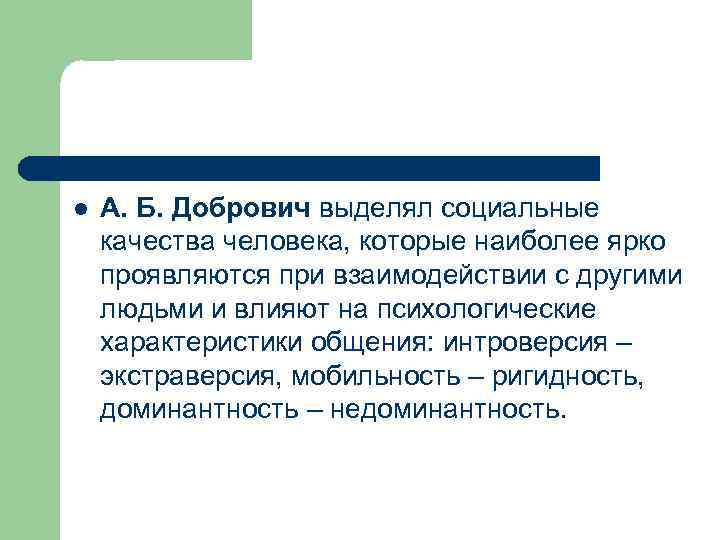 ● А. Б. Добрович выделял социальные качества человека, которые наиболее ярко проявляются при взаимодействии с другими людьми и влияют на психологические характеристики общения: интроверсия – экстраверсия, мобильность – ригидность, доминантность – недоминантность.